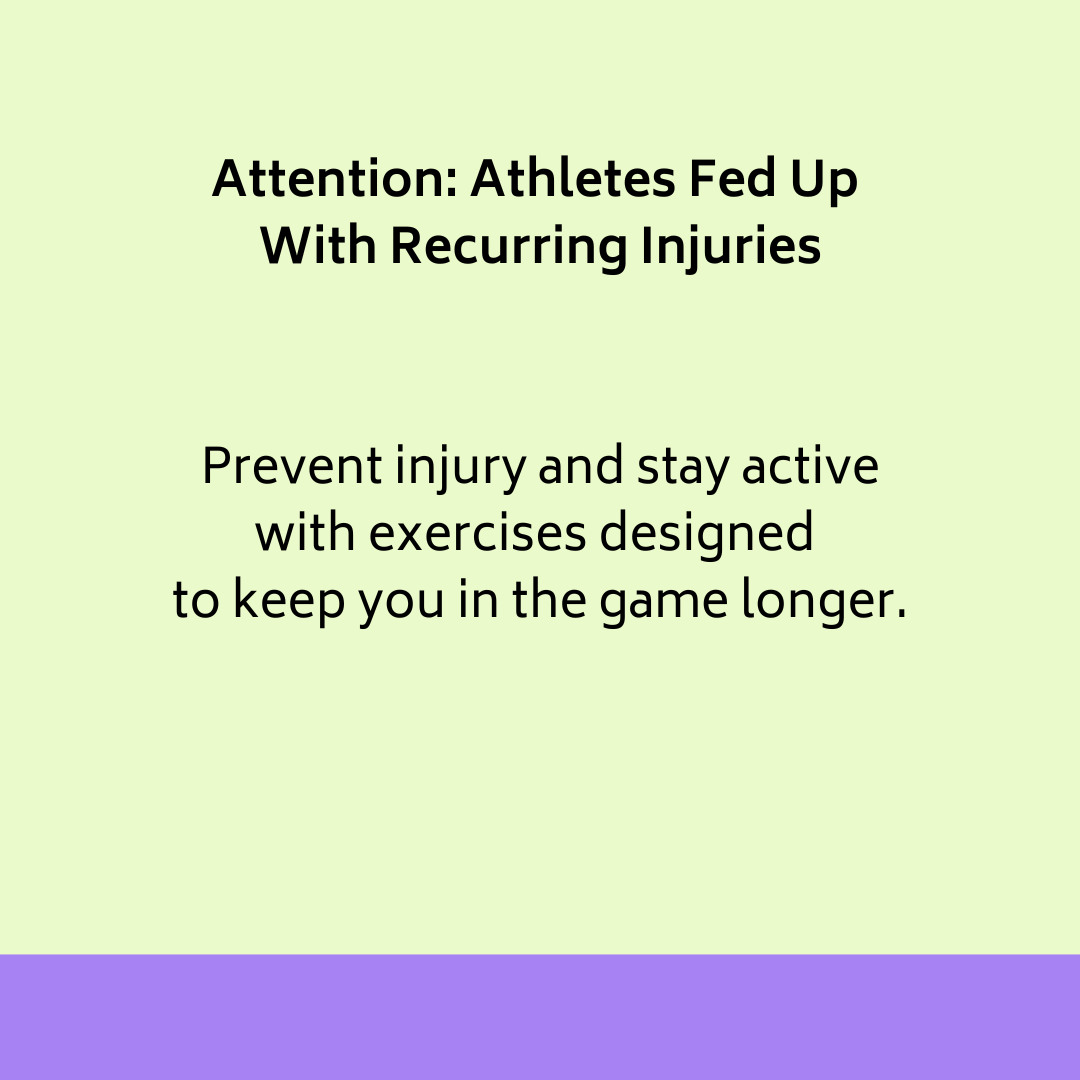 Attention: Athletes Fed Up With Recurring Injuries

Prevent injury and stay active with exercises designed to keep you in the game longer.